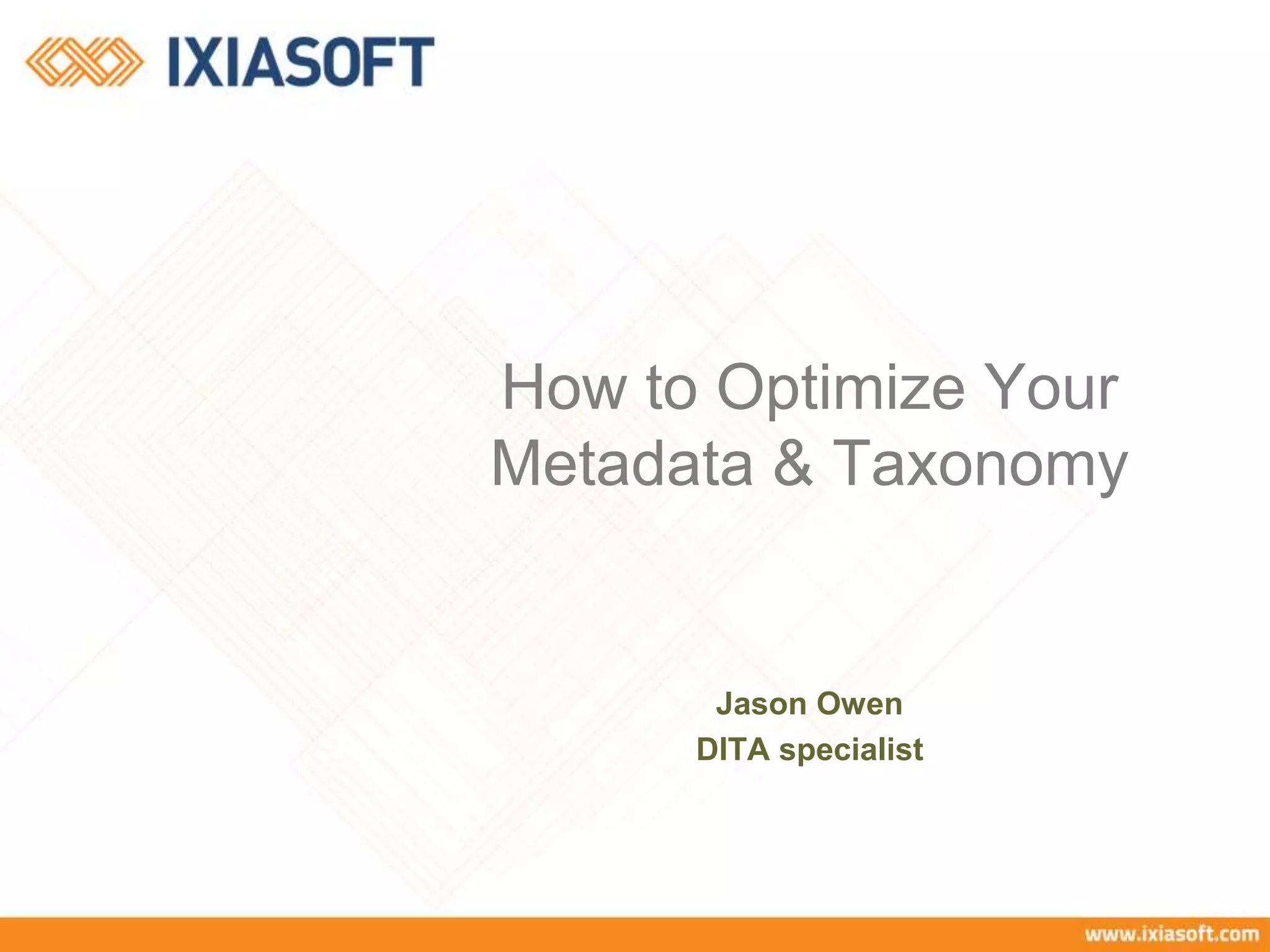 IXIASOFT

How to Optimize Your Metadata & Taxonomy

Jason Owen
DITA specialist

www.ixiasoft.com